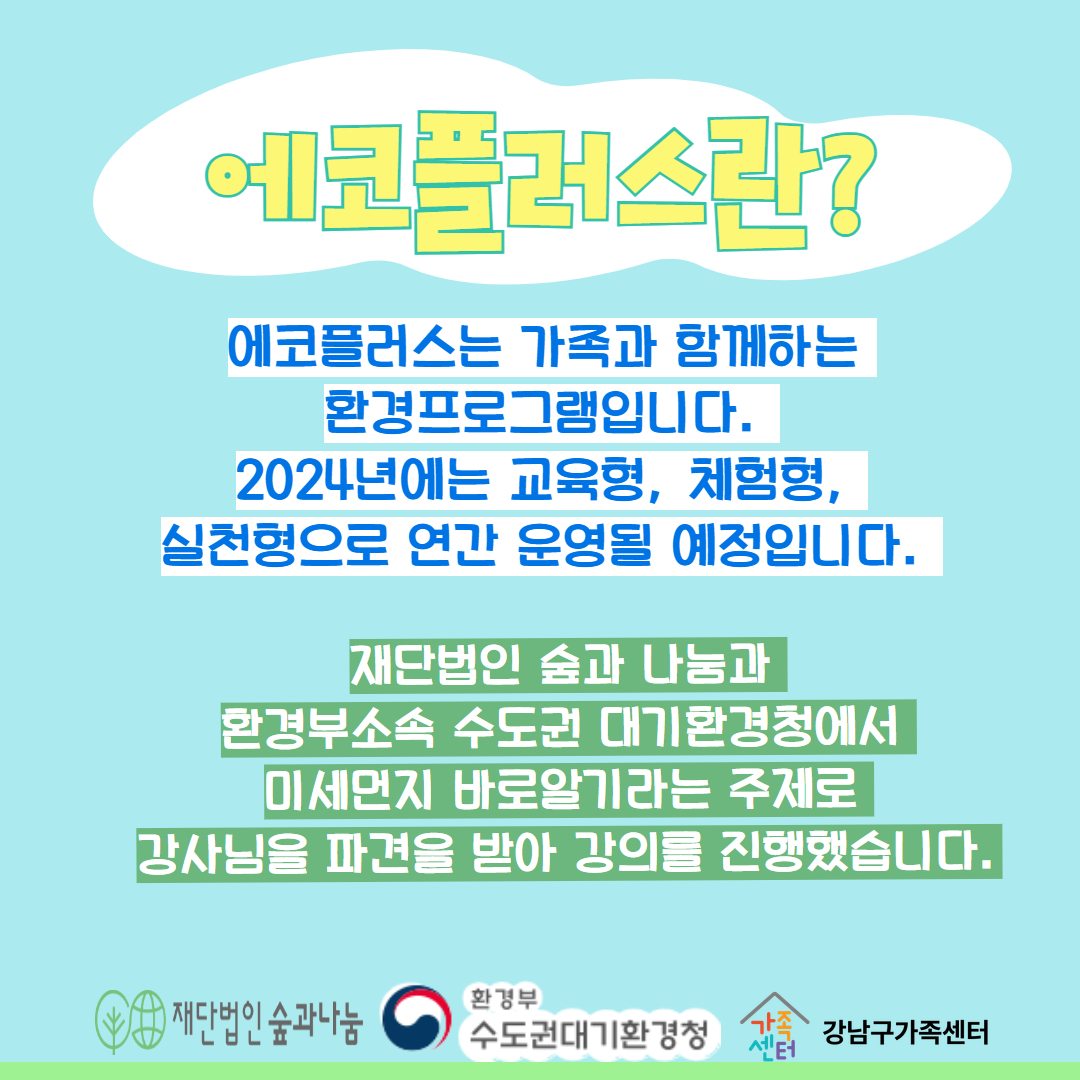 에코플러스란?

에코플러스는 가족과 함께하는 환경프로그램입니다. 2024년에는 교육형, 체험형, 실천형으로 연간 운영될 예정입니다.

재단법인 숲과 나눔과 환경부소속 수도권 대기환경청에서 미세먼지 바로알기라는 주제로 강사님을 파견을 받아 강의를 진행했습니다.

재단법인 숲과나눔
환경부 수도권대기환경청
가족센터 강남구가족센터